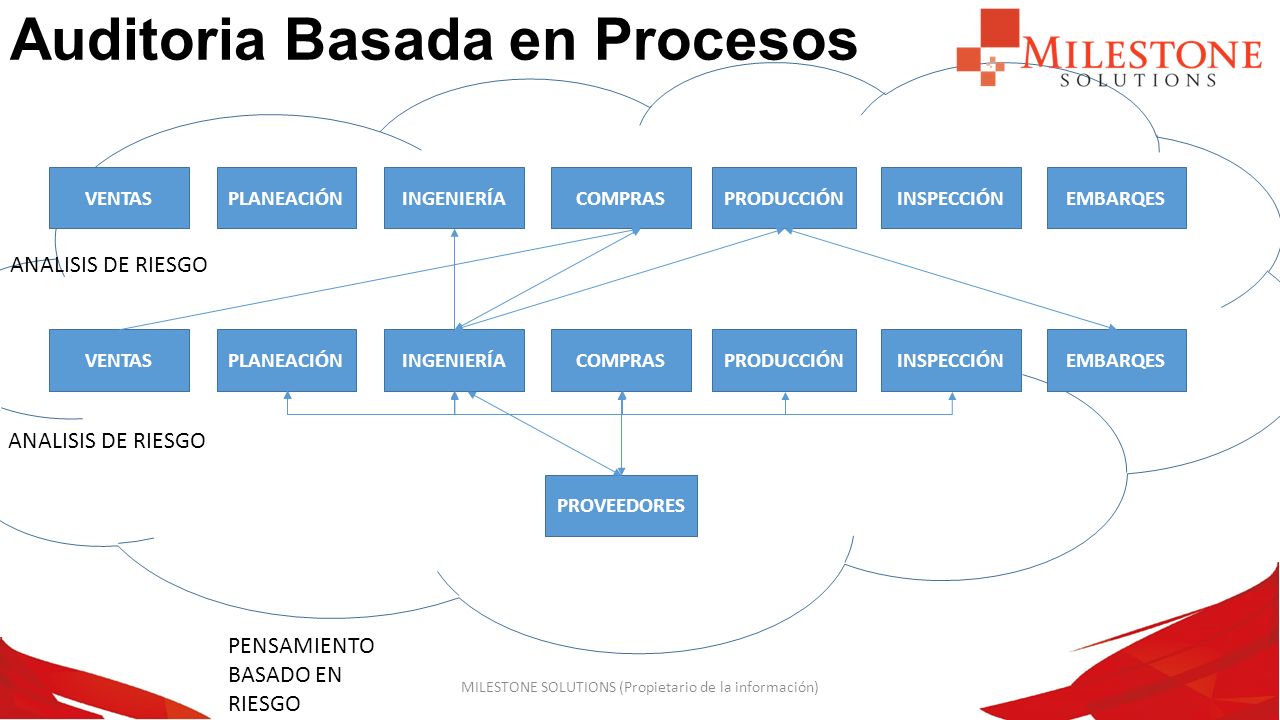 Auditoria Basada en Procesos

MILESTONE SOLUTIONS

VENTAS PLANEACIÓN INGENIERÍA COMPRAS PRODUCCIÓN INSPECCIÓN EMBARQES

ANALISIS DE RIESGO

VENTAS PLANEACIÓN INGENIERÍA COMPRAS PRODUCCIÓN INSPECCIÓN EMBARQES

ANALISIS DE RIESGO

PROVEEDORES

PENSAMIENTO BASADO EN RIESGO

MILESTONE SOLUTIONS (Propietario de la información)